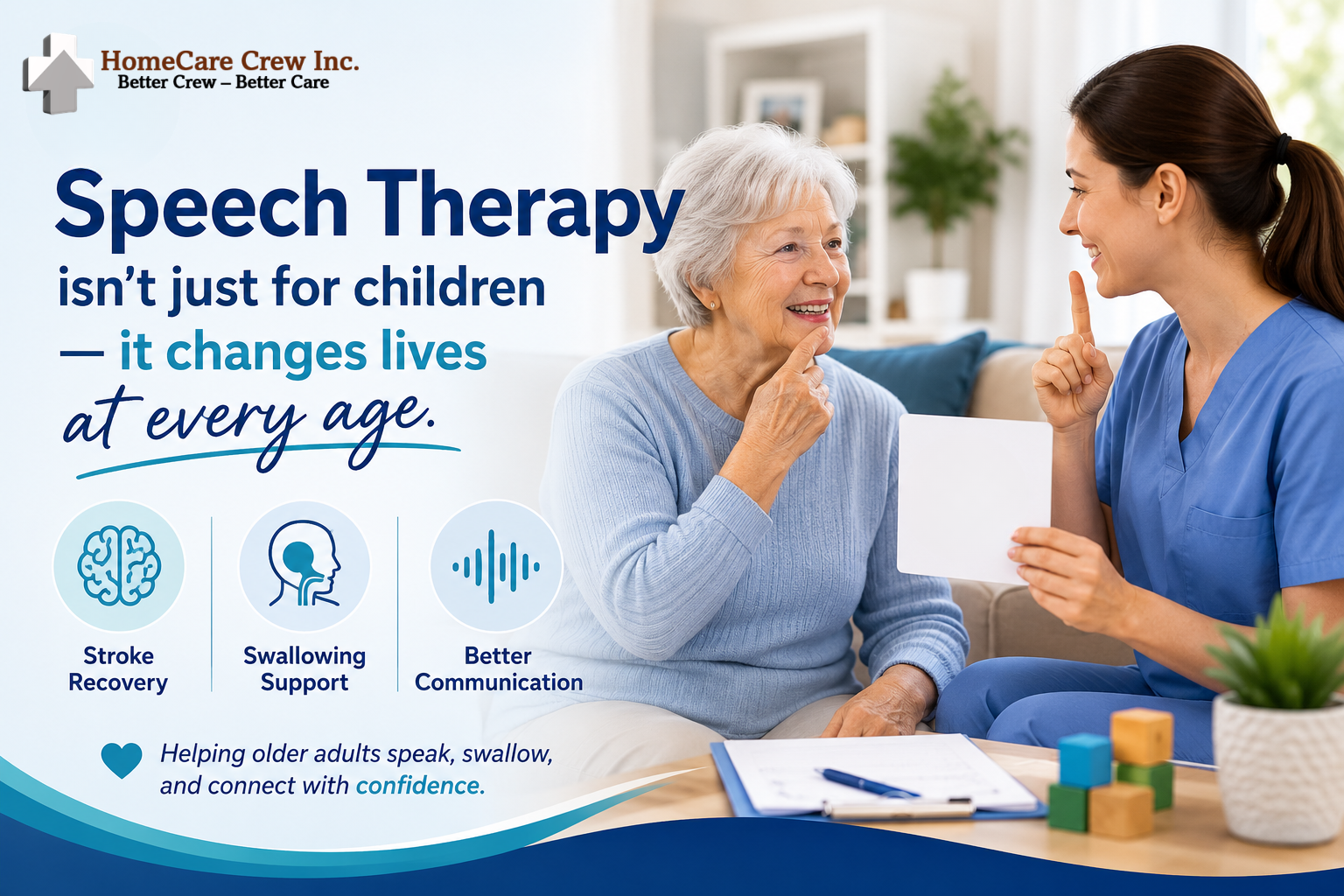 HomeCare Crew Inc.
Better Crew – Better Care

Speech Therapy
isn't just for children
— it changes lives
at every age.

Stroke Recovery

Swallowing Support

Better Communication

Helping older adults speak, swallow, and connect with confidence.